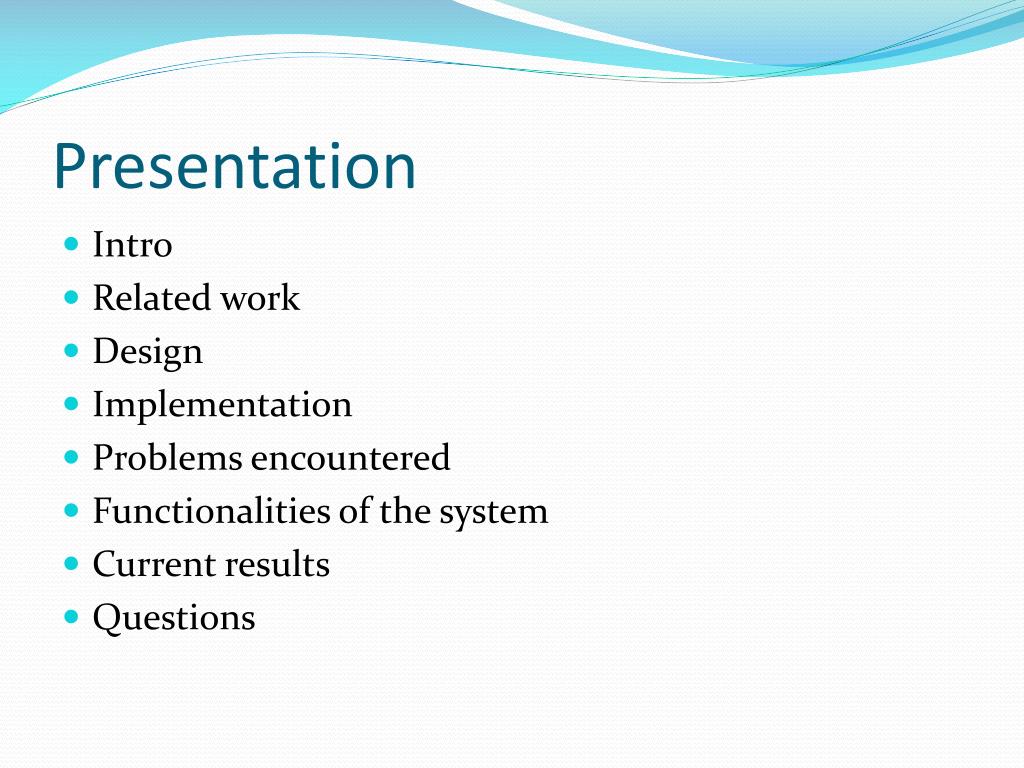 Presentation

- Intro
- Related work
- Design
- Implementation
- Problems encountered
- Functionalities of the system
- Current results
- Questions